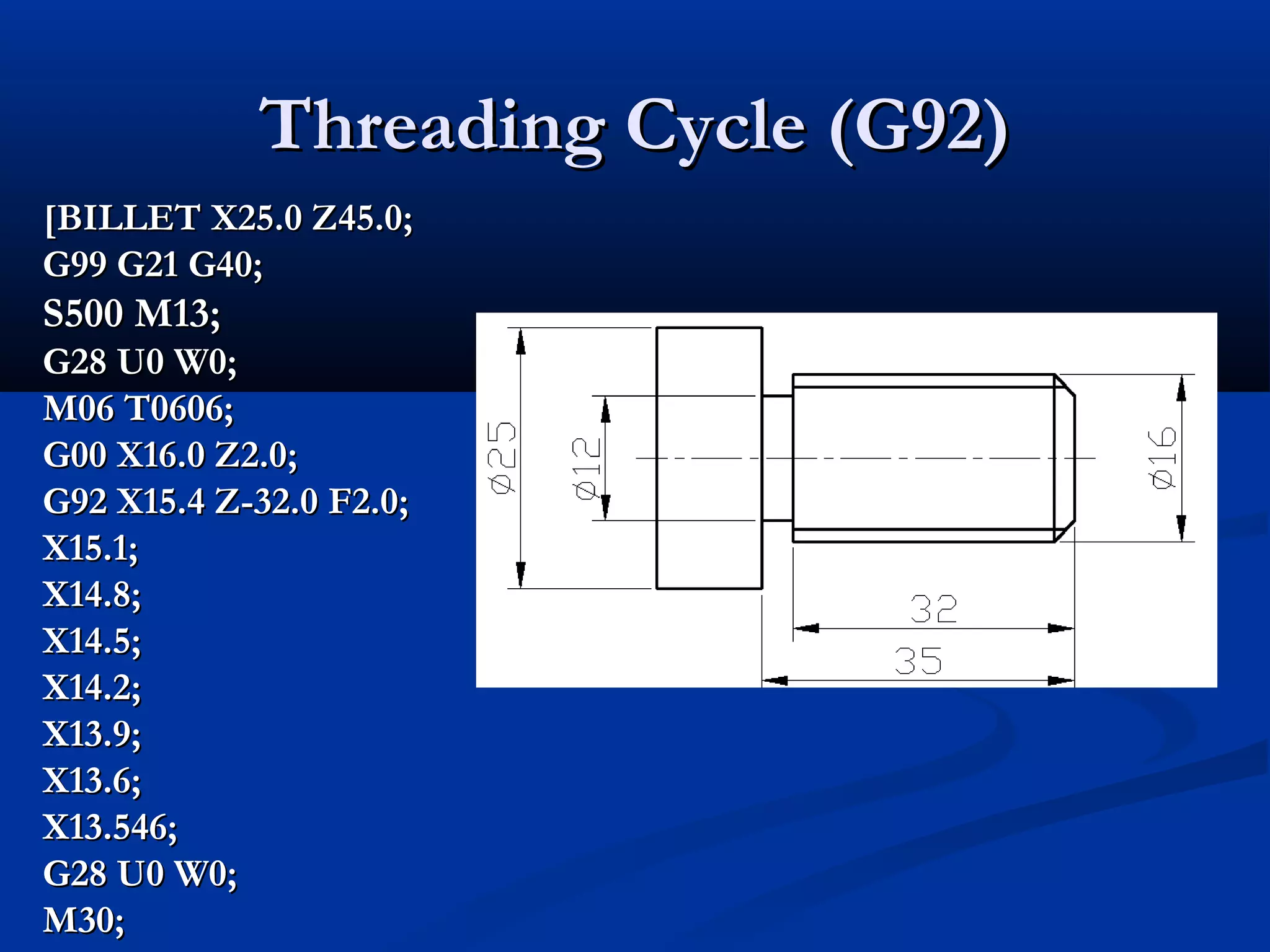 Threading Cycle (G92)

[BILLET X25.0 Z45.0;
G99 G21 G40;
S500 M13;
G28 U0 W0;
M06 T0606;
G00 X16.0 Z2.0;
G92 X15.4 Z-32.0 F2.0;
X15.1;
X14.8;
X14.5;
X14.2;
X13.9;
X13.6;
X13.546;
G28 U0 W0;
M30;

ø25
ø12
ø16
32
35